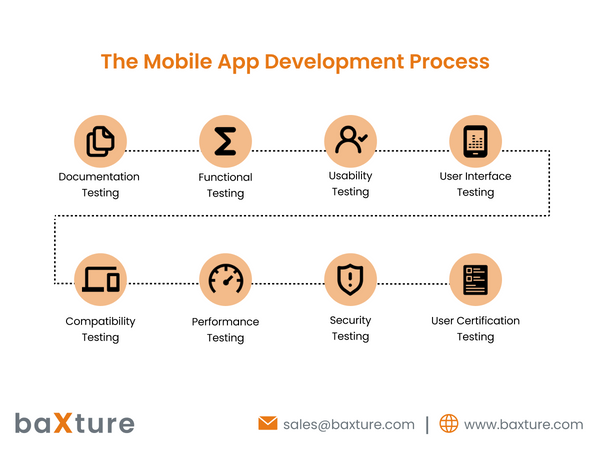 The Mobile App Development Process

Documentation Testing

Functional Testing

Usability Testing

User Interface Testing

Compatibility Testing

Performance Testing

Security Testing

User Certification Testing

baXture

sales@baxture.com | www.baxture.com